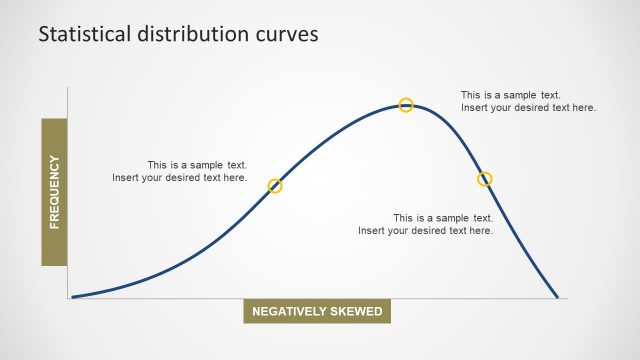 Statistical distribution curves

FREQUENCY

This is a sample text.
Insert your desired text here.

This is a sample text.
Insert your desired text here.

This is a sample text.
Insert your desired text here.

NEGATIVELY SKEWED